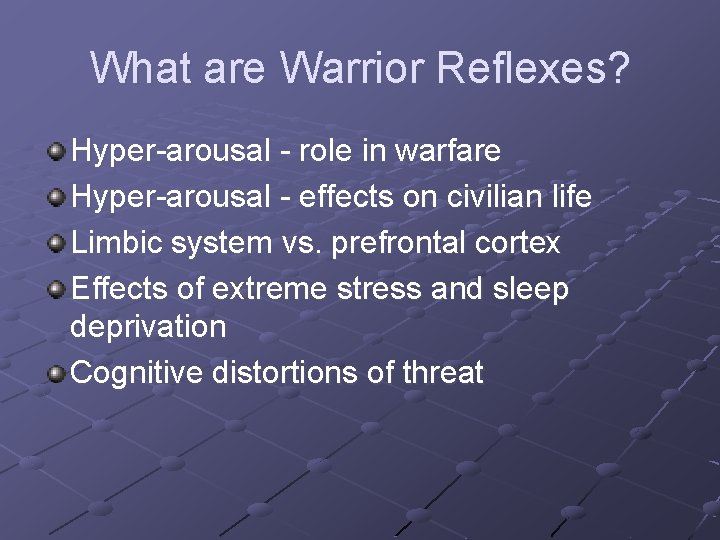 What are Warrior Reflexes?

Hyper-arousal - role in warfare

Hyper-arousal - effects on civilian life

Limbic system vs. prefrontal cortex

Effects of extreme stress and sleep deprivation

Cognitive distortions of threat